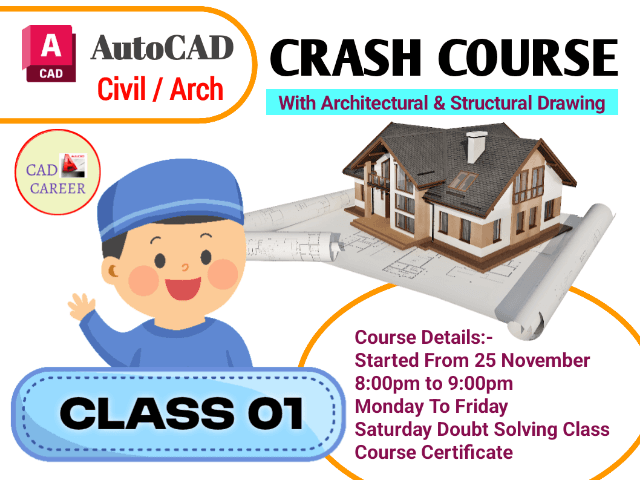 A
CAD
AutoCAD
Civil / Arch

CRASH COURSE
With Architectural & Structural Drawing

CAD
CAREER

CLASS 01

Course Details:-
Started From 25 November
8:00pm to 9:00pm
Monday To Friday
Saturday Doubt Solving Class
Course Certificate